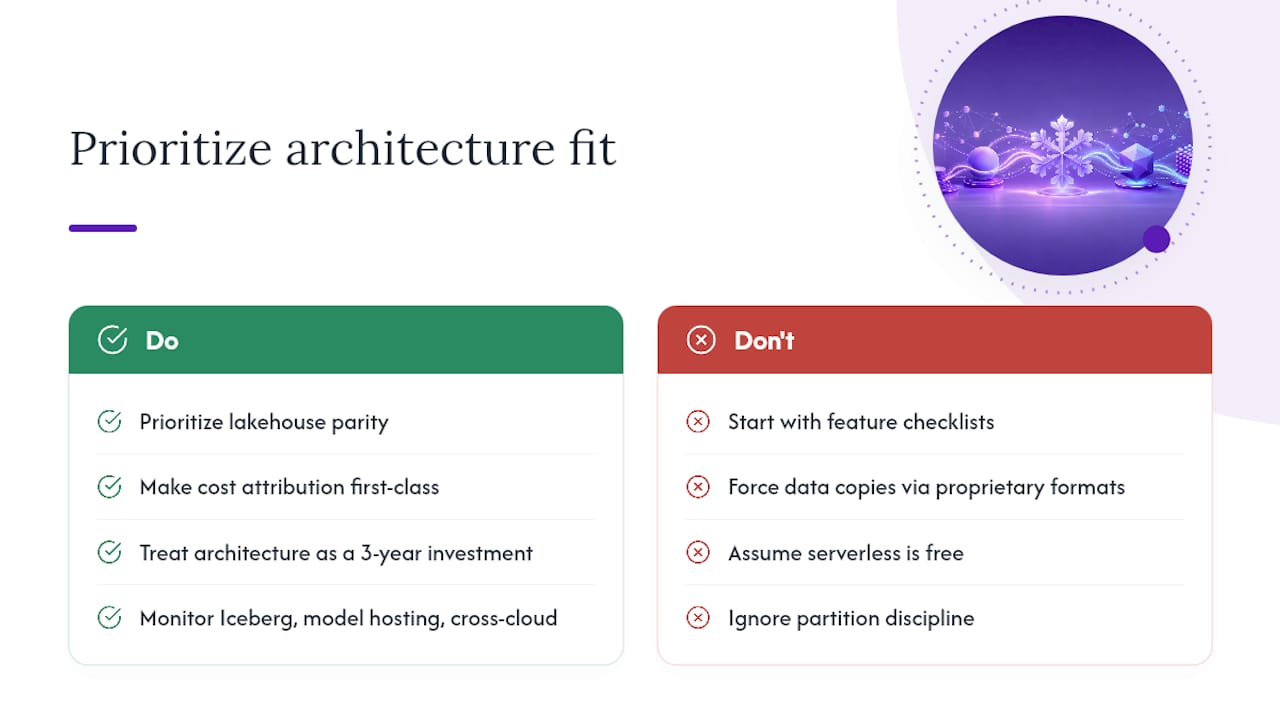 Prioritize architecture fit

Do

Prioritize lakehouse parity

Make cost attribution first-class

Treat architecture as a 3-year investment

Monitor Iceberg, model hosting, cross-cloud

Don't

Start with feature checklists

Force data copies via proprietary formats

Assume serverless is free

Ignore partition discipline